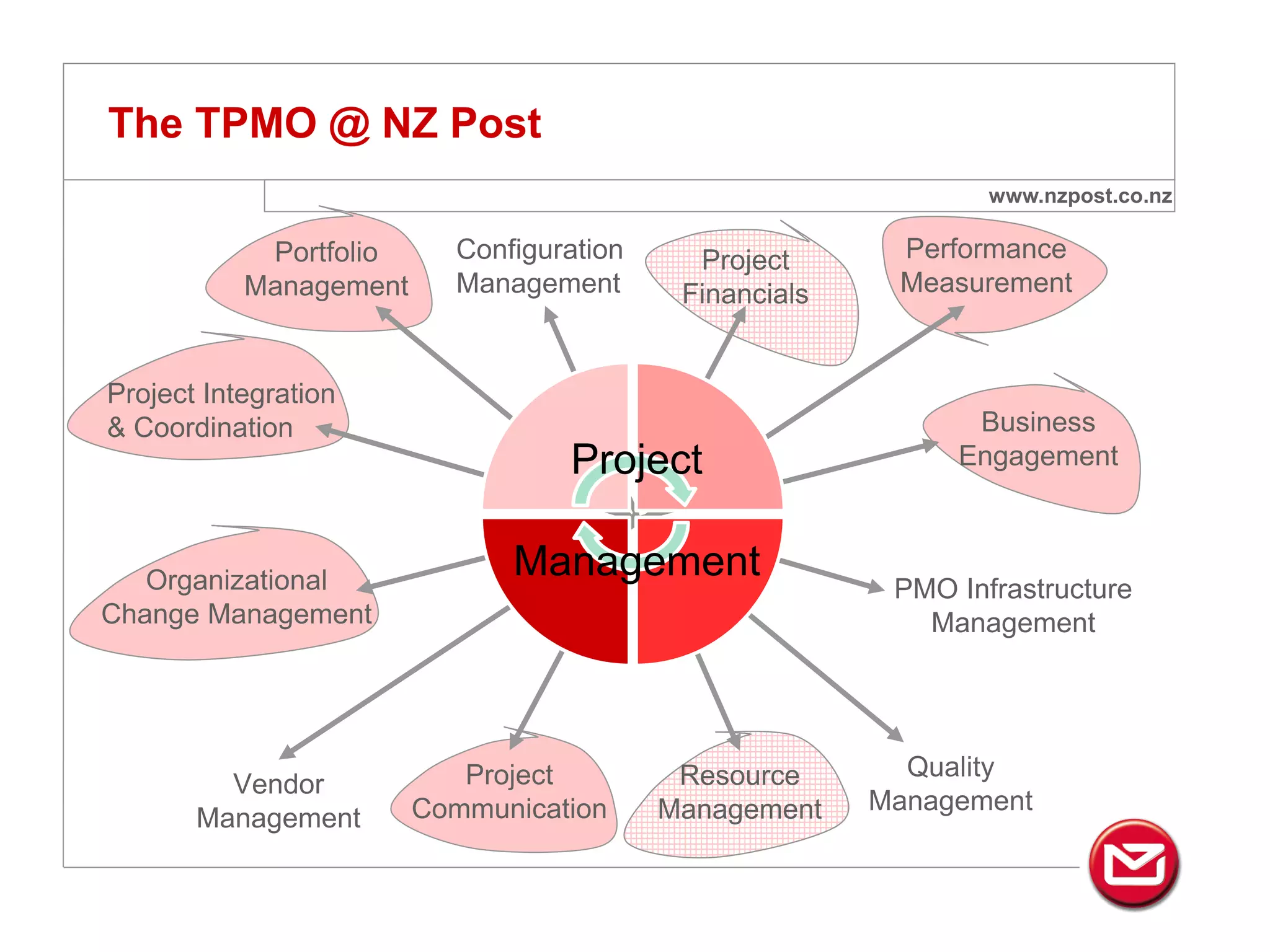 The TPMO @ NZ Post

www.nzpost.co.nz

Portfolio Management

Configuration Management

Project Financials

Performance Measurement

Project Integration & Coordination

Business Engagement

Project Management

Organizational Change Management

PMO Infrastructure Management

Vendor Management

Project Communication

Resource Management

Quality Management